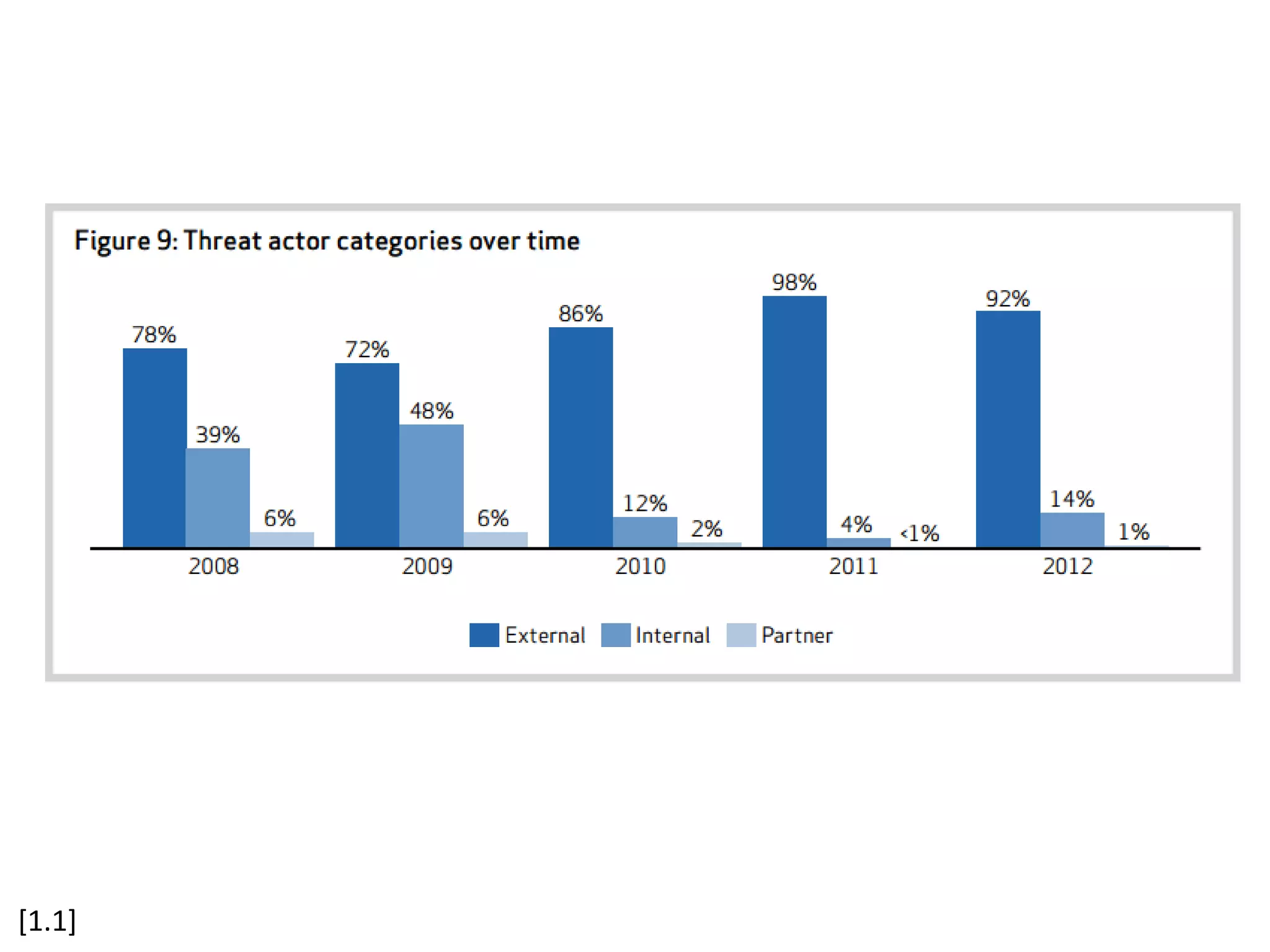 Figure 9: Threat actor categories over time

78%
39%
6%
72%
48%
6%
86%
12%
2%
98%
4%
<1%
92%
14%
1%

2008
2009
2010
2011
2012

External
Internal
Partner

[1.1]